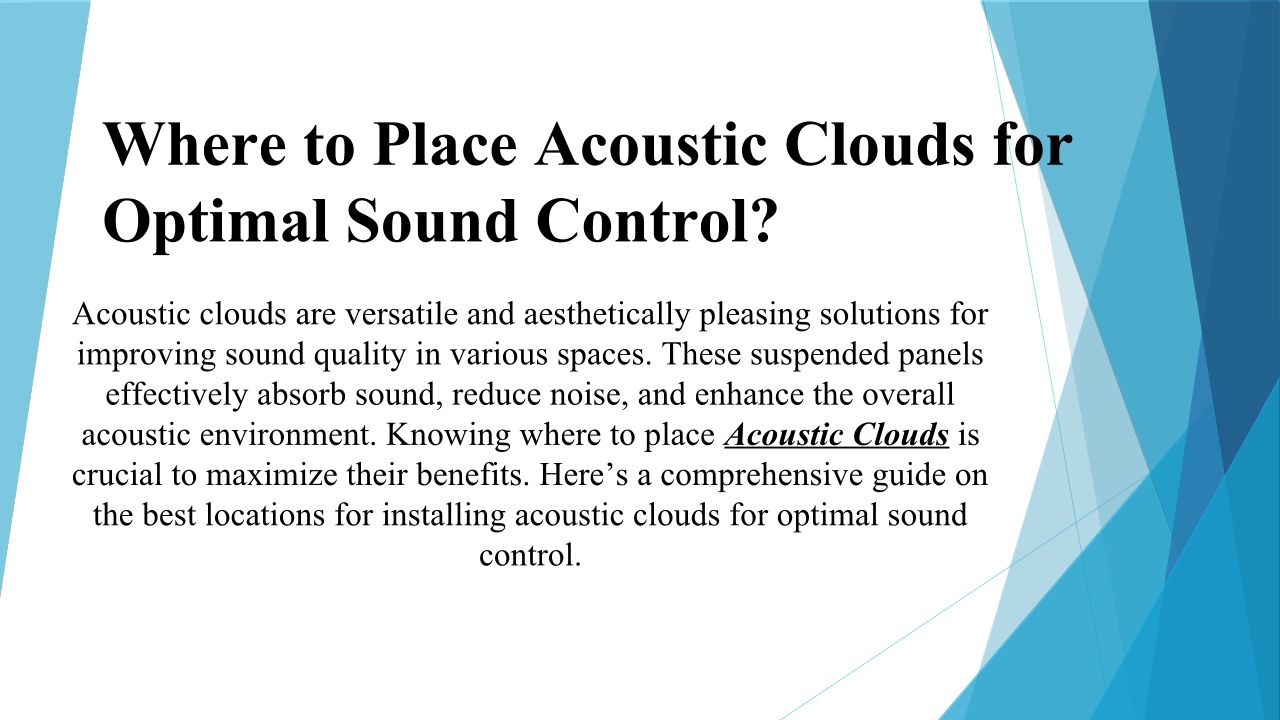 Where to Place Acoustic Clouds for Optimal Sound Control?

Acoustic clouds are versatile and aesthetically pleasing solutions for improving sound quality in various spaces. These suspended panels effectively absorb sound, reduce noise, and enhance the overall acoustic environment. Knowing where to place Acoustic Clouds is crucial to maximize their benefits. Here’s a comprehensive guide on the best locations for installing acoustic clouds for optimal sound control.